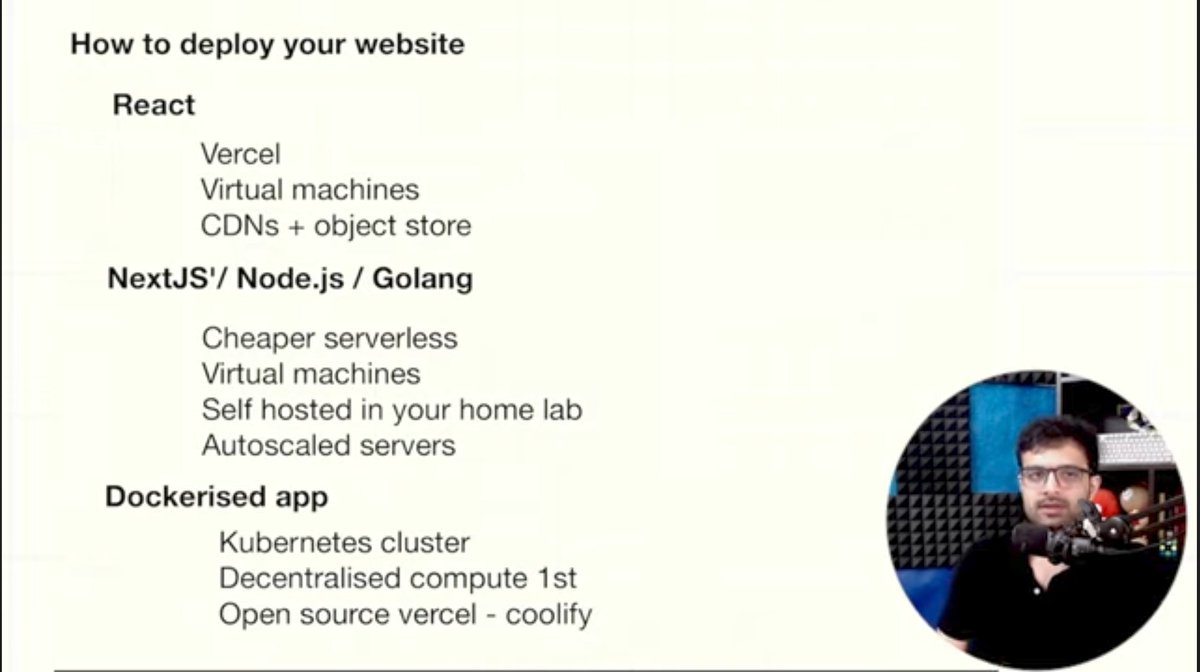 How to deploy your website

React

Vercel
Virtual machines
CDNs + object store

NextJS'/ Node.js / Golang

Cheaper serverless
Virtual machines
Self hosted in your home lab
Autoscaled servers

Dockerised app

Kubernetes cluster
Decentralised compute 1st
Open source vercel - coolify